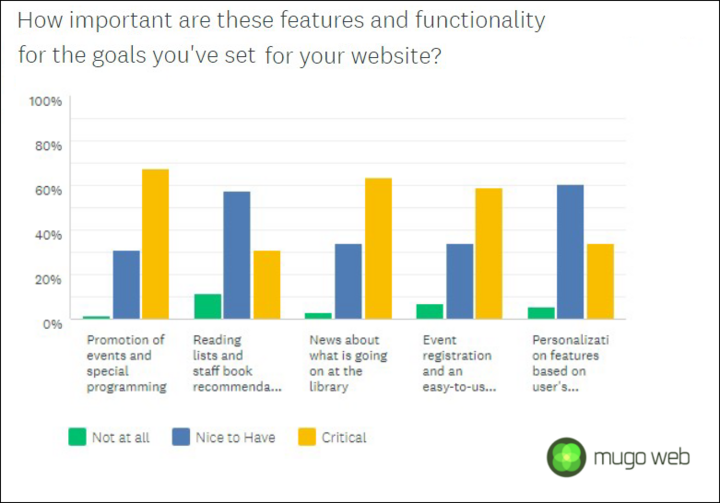 How important are these features and functionality for the goals you've set for your website?

100%
80%
60%
40%
20%
0%

Promotion of events and special programming

Reading lists and staff book recommenda...

News about what is going on at the library

Event registration and an easy-to-us...

Personalizati on features based on user's...

Not at all
Nice to Have
Critical

mugo web